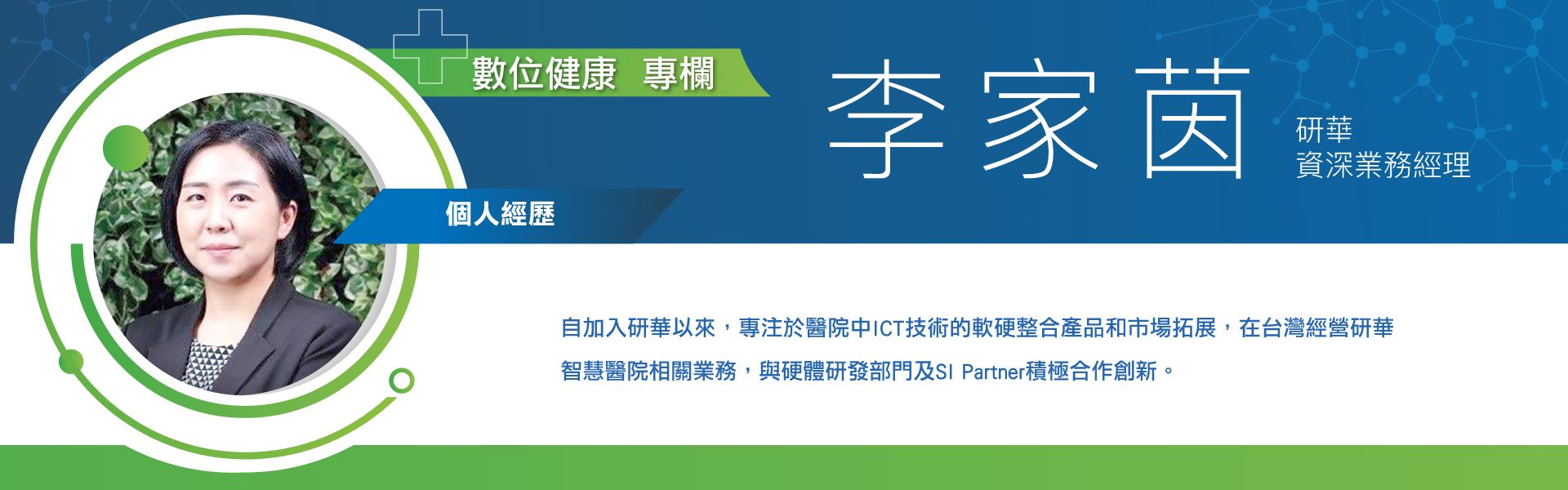 數位健康 專欄

李家茵

研華
資深業務經理

個人經歷

自加入研華以來，專注於醫院中ICT技術的軟硬整合產品和市場拓展，在台灣經營研華智慧醫院相關業務，與硬體研發部門及SI Partner積極合作創新。